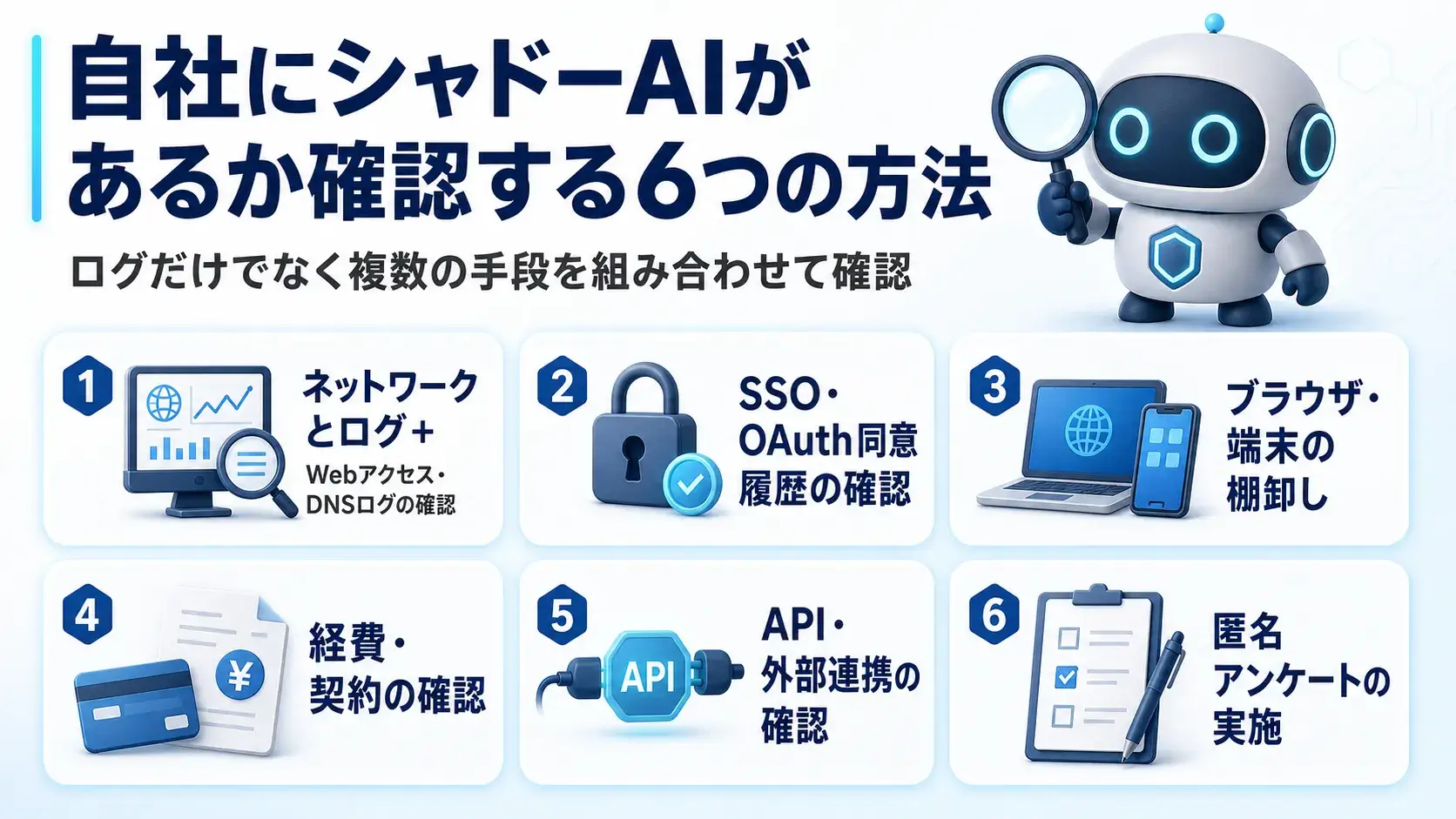 自社にシャドーAIがあるか確認する6つの方法

ログだけでなく複数の手段を組み合わせて確認

1
ネットワークとログ+
Webアクセス・DNSログの確認

2
SSO・OAuth同意履歴の確認

3
ブラウザ・端末の棚卸し

4
¥
経費・契約の確認

5
API
API・外部連携の確認

6
匿名アンケートの実施